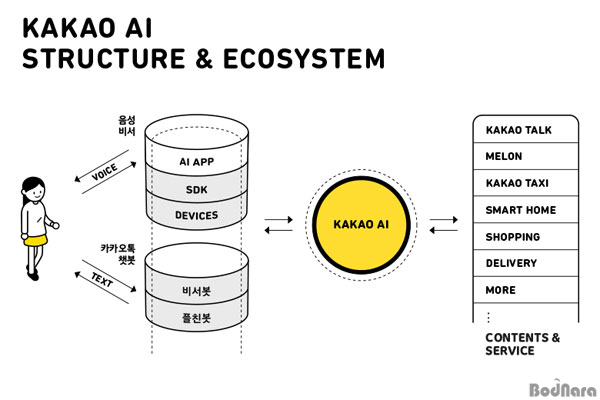 KAKAO AI
STRUCTURE & ECOSYSTEM

음성
비서

VOICE

AI APP
SDK
DEVICES

카카오톡
챗봇

TEXT

비서봇
플친봇

KAKAO AI

KAKAO TALK
MELON
KAKAO TAXI
SMART HOME
SHOPPING
DELIVERY
MORE
⋮
CONTENTS & SERVICE

BodNara